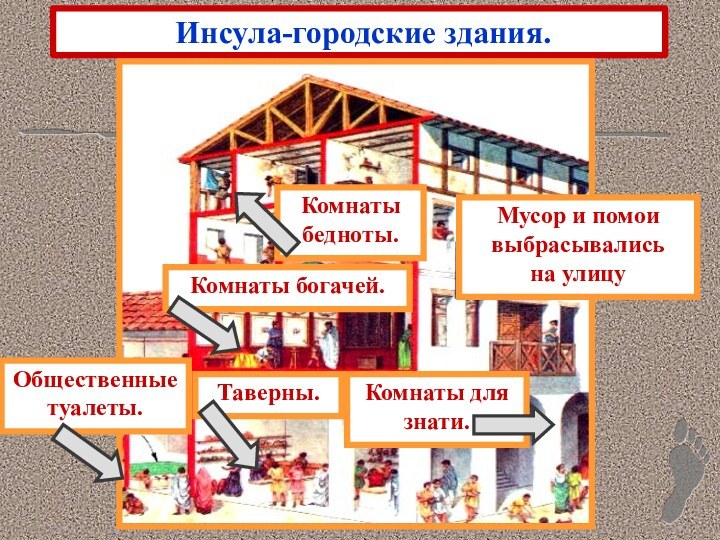 Инсула-городские здания.

Комнаты бедноты.

Мусор и помои выбрасывались на улицу

Комнаты богачей.

Общественные туалеты.

Таверны.

Комнаты для знати.